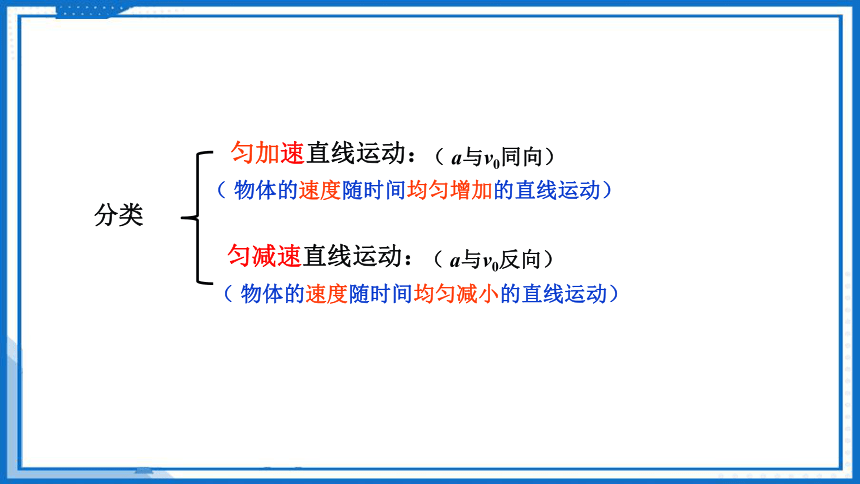 分类

匀加速直线运动：（ $a$与$v_0$同向）
（ 物体的速度随时间均匀增加的直线运动）

匀减速直线运动：（ $a$与$v_0$反向）
（ 物体的速度随时间均匀减小的直线运动）